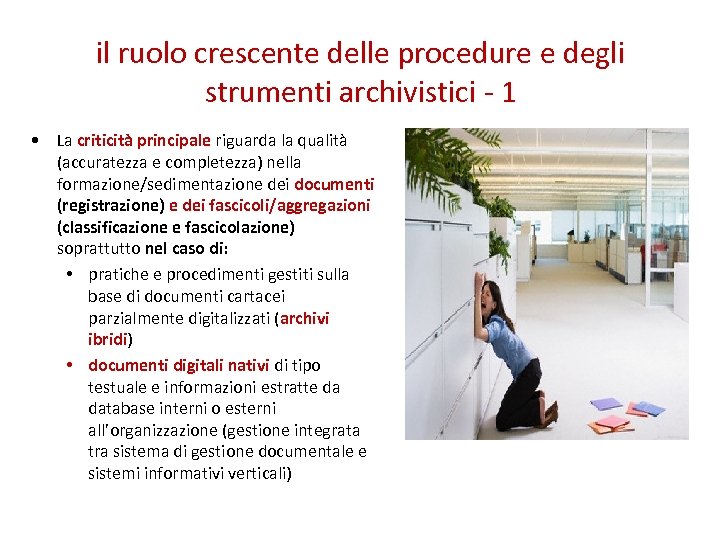 il ruolo crescente delle procedure e degli strumenti archivistici - 1

• La criticità principale riguarda la qualità (accuratezza e completezza) nella formazione/sedimentazione dei documenti (registrazione) e dei fascicoli/aggregazioni (classificazione e fascicolazione) soprattutto nel caso di:
  • pratiche e procedimenti gestiti sulla base di documenti cartacei parzialmente digitalizzati (archivi ibridi)
  • documenti digitali nativi di tipo testuale e informazioni estratte da database interni o esterni all'organizzazione (gestione integrata tra sistema di gestione documentale e sistemi informativi verticali)